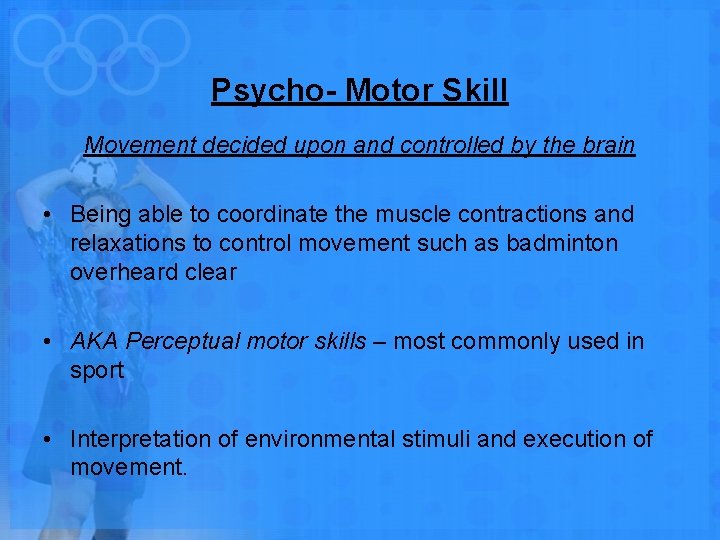 Psycho- Motor Skill

Movement decided upon and controlled by the brain

• Being able to coordinate the muscle contractions and relaxations to control movement such as badminton overheard clear

• AKA Perceptual motor skills – most commonly used in sport

• Interpretation of environmental stimuli and execution of movement.